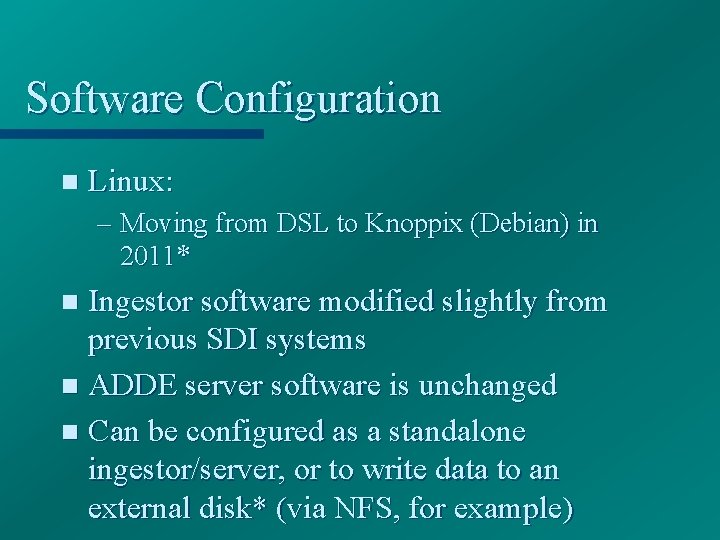 Software Configuration

Linux:

– Moving from DSL to Knoppix (Debian) in 2011*

Ingestor software modified slightly from previous SDI systems

ADDE server software is unchanged

Can be configured as a standalone ingestor/server, or to write data to an external disk* (via NFS, for example)